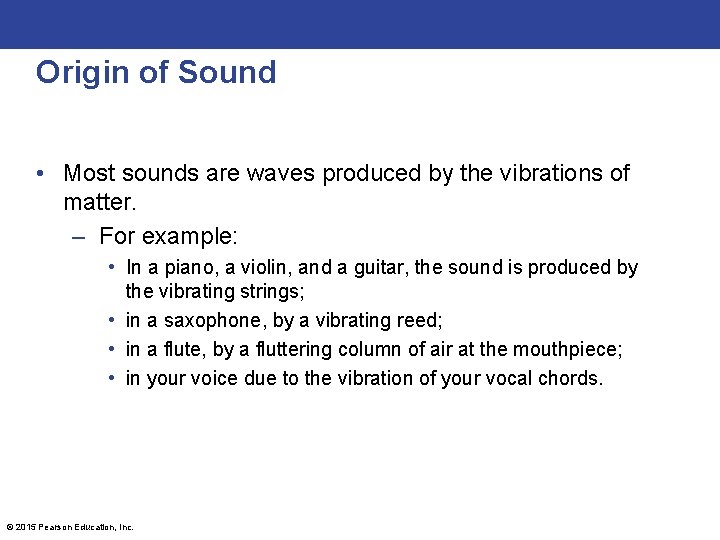 Origin of Sound

• Most sounds are waves produced by the vibrations of matter.

– For example:

• In a piano, a violin, and a guitar, the sound is produced by the vibrating strings;

• in a saxophone, by a vibrating reed;

• in a flute, by a fluttering column of air at the mouthpiece;

• in your voice due to the vibration of your vocal chords.

© 2015 Pearson Education, Inc.